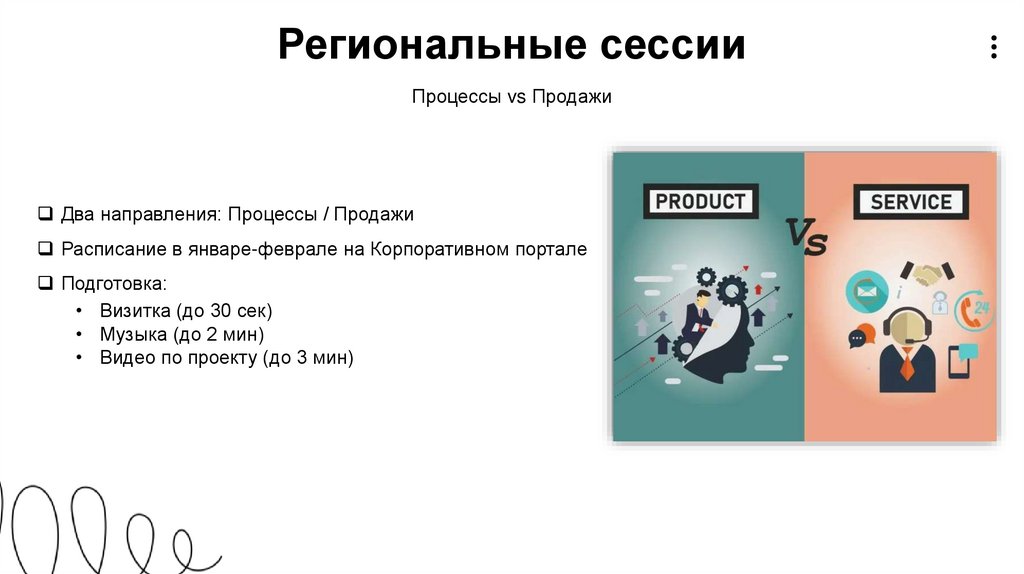 Региональные сессии

Процессы vs Продажи

❑ Два направления: Процессы / Продажи
❑ Расписание в январе-феврале на Корпоративном портале
❑ Подготовка:
• Визитка (до 30 сек)
• Музыка (до 2 мин)
• Видео по проекту (до 3 мин)

PRODUCT
Vs
SERVICE
24